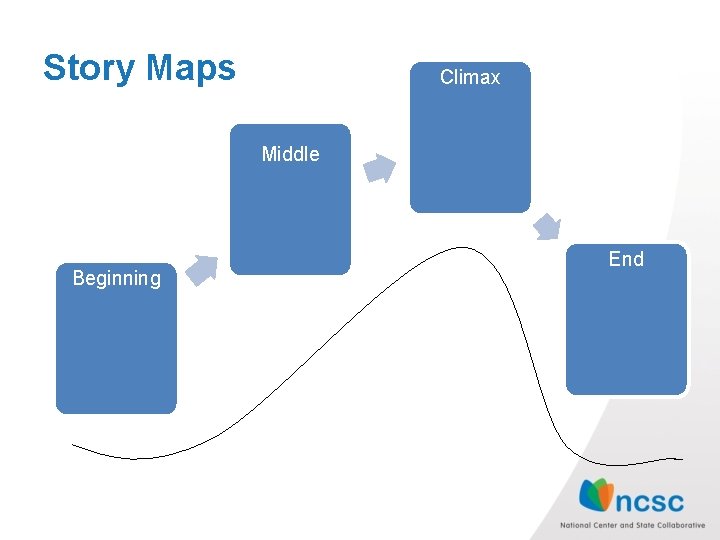 Story Maps

Beginning

Middle

Climax

End

ncsc

National Center and State Collaborative